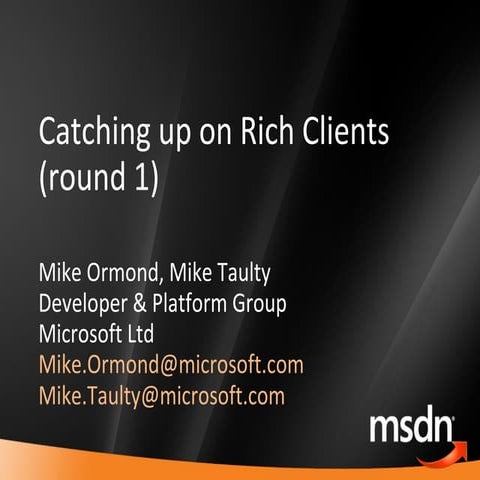 Catching up on Rich Clients (round 1)

Mike Ormond, Mike Taulty
Developer & Platform Group
Microsoft Ltd
Mike.Ormond@microsoft.com
Mike.Taulty@microsoft.com

msdn